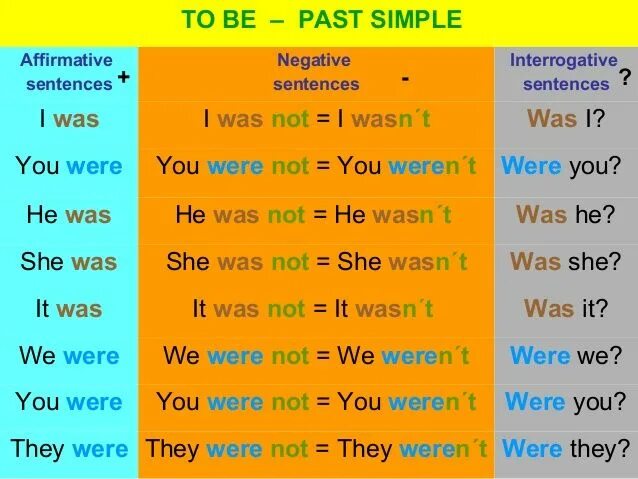 TO BE – PAST SIMPLE

| Affirmative sentences + | Negative sentences - | Interrogative sentences ? |
|---|---|---|
| I was | I was not = I wasn´t | Was I? |
| You were | You were not = You weren´t | Were you? |
| He was | He was not = He wasn´t | Was he? |
| She was | She was not = She wasn´t | Was she? |
| It was | It was not = It wasn´t | Was it? |
| We were | We were not = We weren´t | Were we? |
| You were | You were not = You weren´t | Were you? |
| They were | They were not = They weren´t | Were they? |